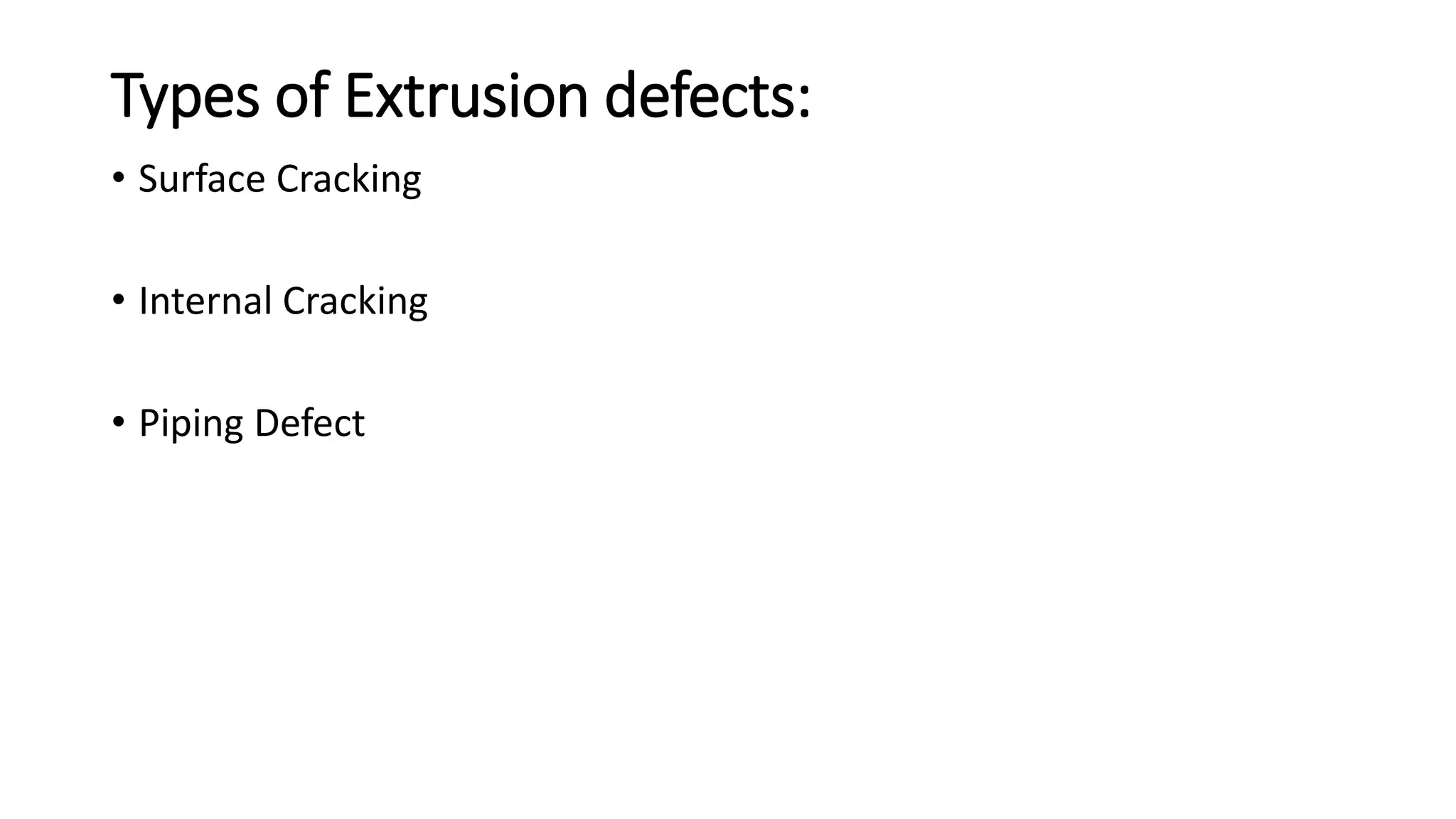 Types of Extrusion defects:

• Surface Cracking

• Internal Cracking

• Piping Defect